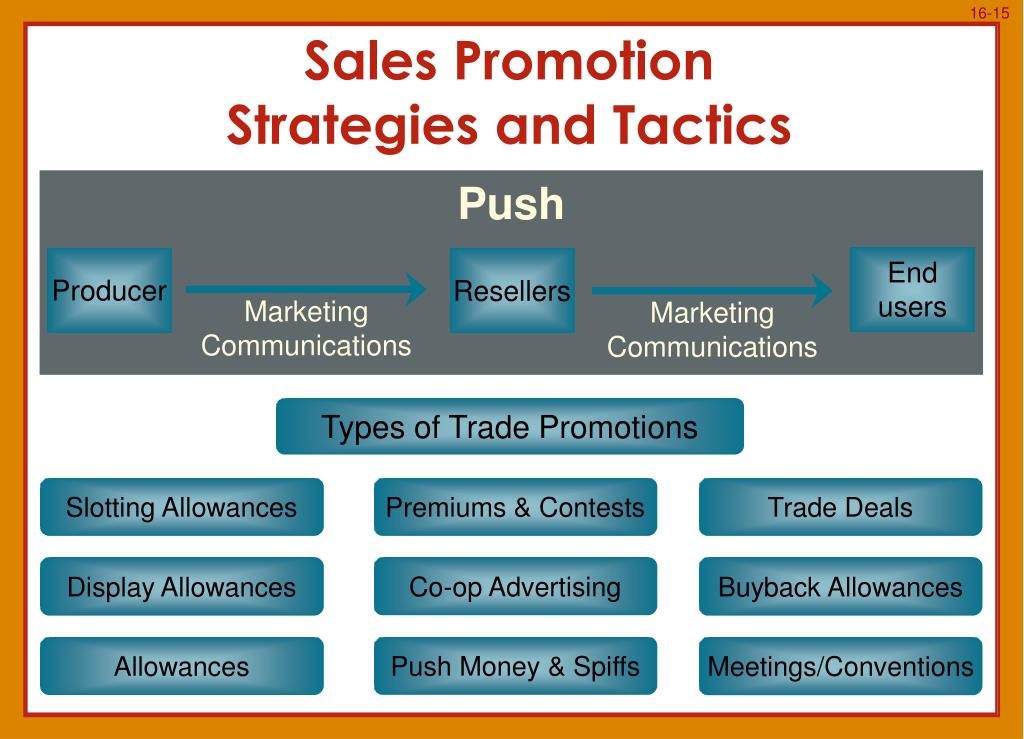 16-15

Sales Promotion
Strategies and Tactics

Push

Producer

Marketing Communications

Resellers

Marketing Communications

End users

Types of Trade Promotions

Slotting Allowances

Premiums & Contests

Trade Deals

Display Allowances

Co-op Advertising

Buyback Allowances

Allowances

Push Money & Spiffs

Meetings/Conventions